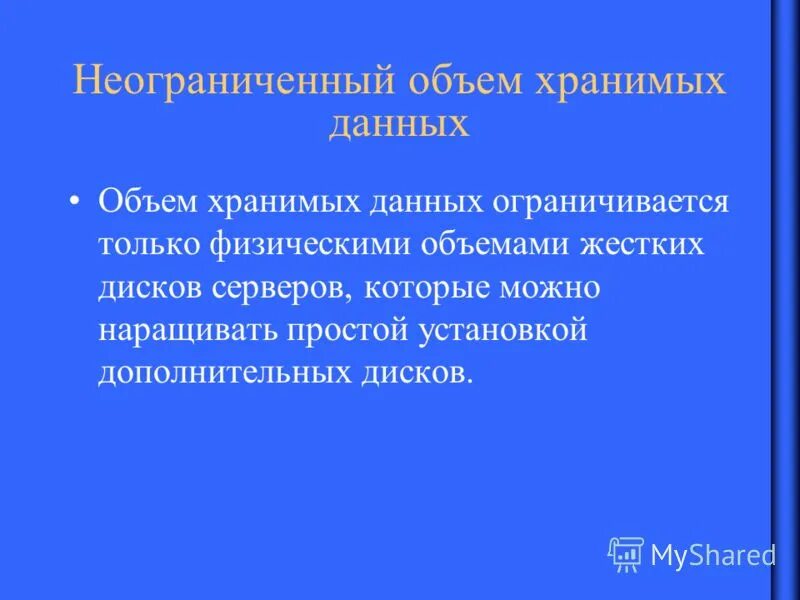 Неограниченный объем хранимых данных

• Объем хранимых данных ограничивается только физическими объемами жестких дисков серверов, которые можно наращивать простой установкой дополнительных дисков.

MyShared